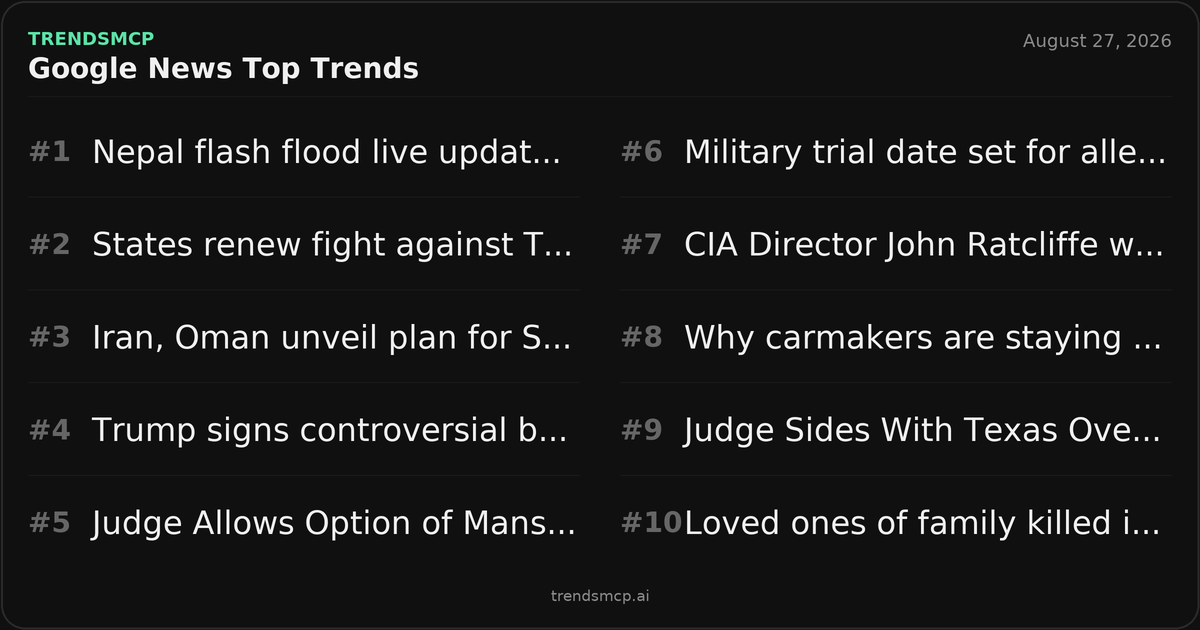 TRENDSMCP
Google News Top Trends

August 27, 2026

#1 Nepal flash flood live updat...

#2 States renew fight against T...

#3 Iran, Oman unveil plan for S...

#4 Trump signs controversial b...

#5 Judge Allows Option of Mans...

#6 Military trial date set for alle...

#7 CIA Director John Ratcliffe w...

#8 Why carmakers are staying ...

#9 Judge Sides With Texas Ove...

#10 Loved ones of family killed i...

trendsmcp.ai